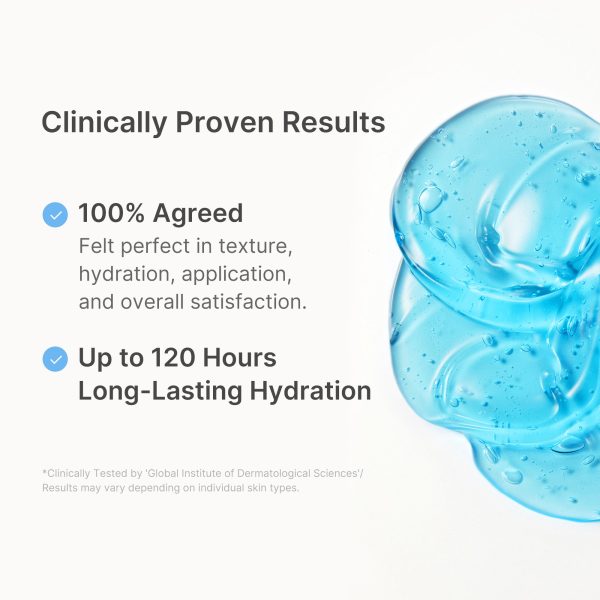 Clinically Proven Results

100% Agreed
Felt perfect in texture, hydration, application, and overall satisfaction.

Up to 120 Hours
Long-Lasting Hydration

*Clinically Tested by 'Global Institute of Dermatological Sciences'/ Results may vary depending on individual skin types.